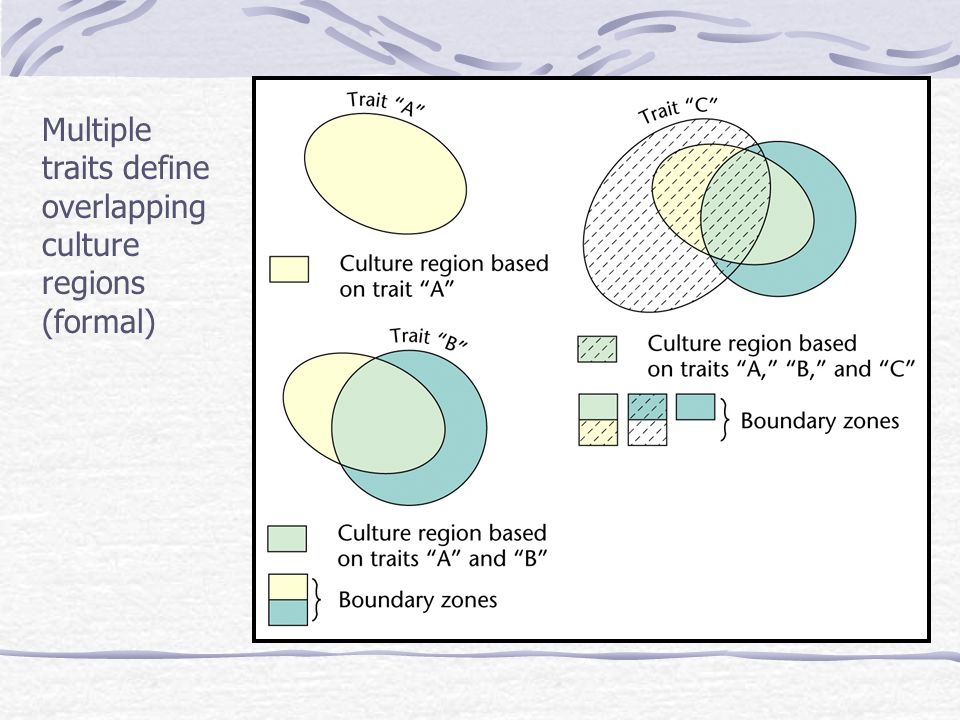 Multiple traits define overlapping culture regions (formal)

Trait "A"

Culture region based on trait "A"

Trait "B"

Culture region based on traits "A" and "B"

Boundary zones

Trait "C"

Culture region based on traits "A," "B," and "C"

Boundary zones